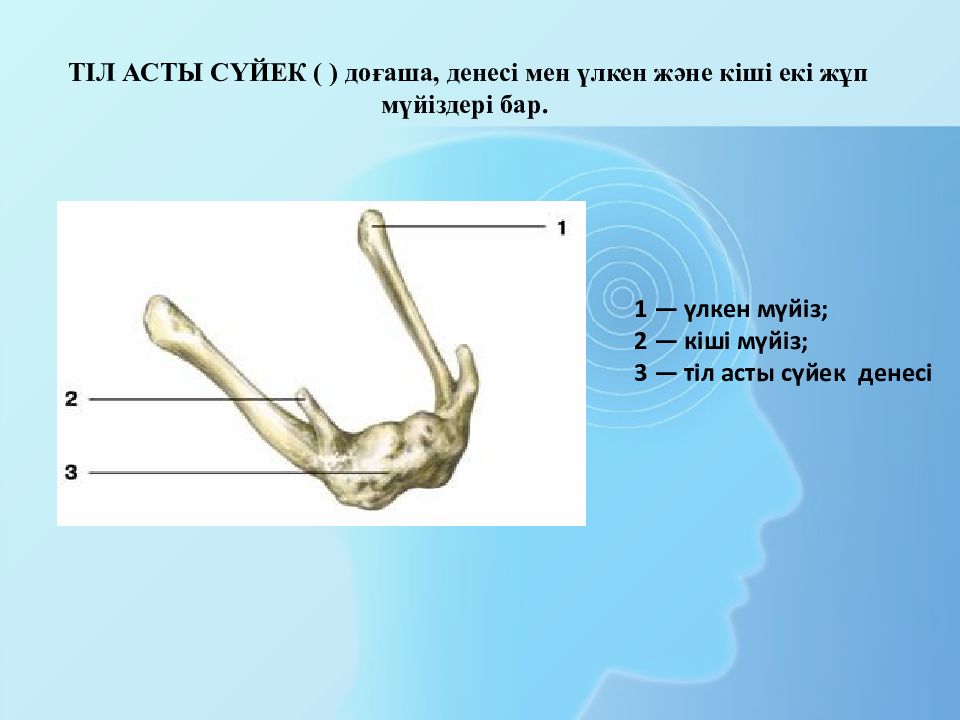 ТІЛ АСТЫ СҮЙЕК ( ) доғаша, денесі мен үлкен және кіші екі жұп мүйіздері бар.

1

2

3

1 — үлкен мүйіз;
2 — кіші мүйіз;
3 — тіл асты сүйек денесі